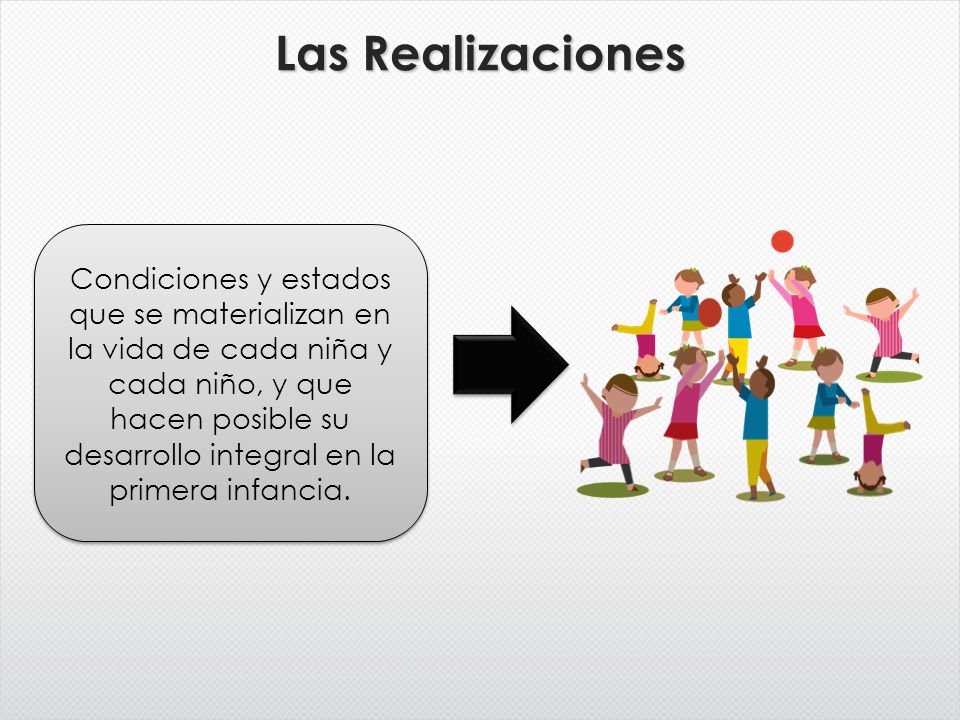 Las Realizaciones

Condiciones y estados que se materializan en la vida de cada niña y cada niño, y que hacen posible su desarrollo integral en la primera infancia.